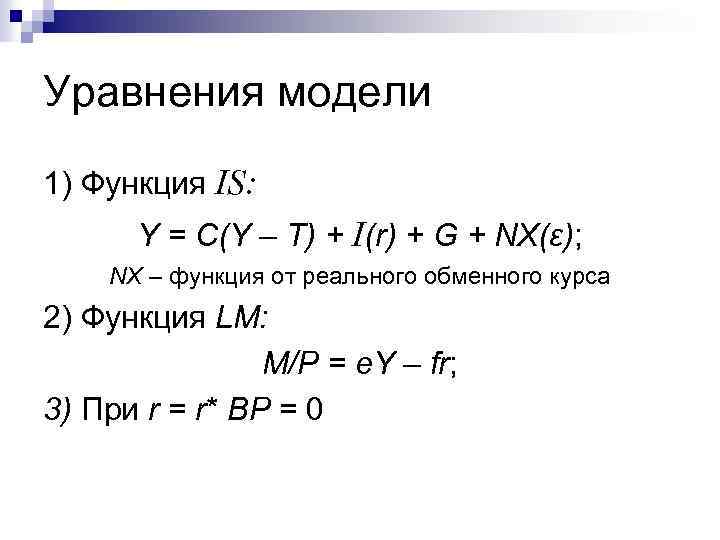 Уравнения модели

1) Функция $IS$:

$Y = C(Y - T) + I(r) + G + NX(\varepsilon)$;

$NX$ – функция от реального обменного курса

2) Функция $LM$:

$M/P = eY - fr$;

3) При $r = r^*$ $BP = 0$